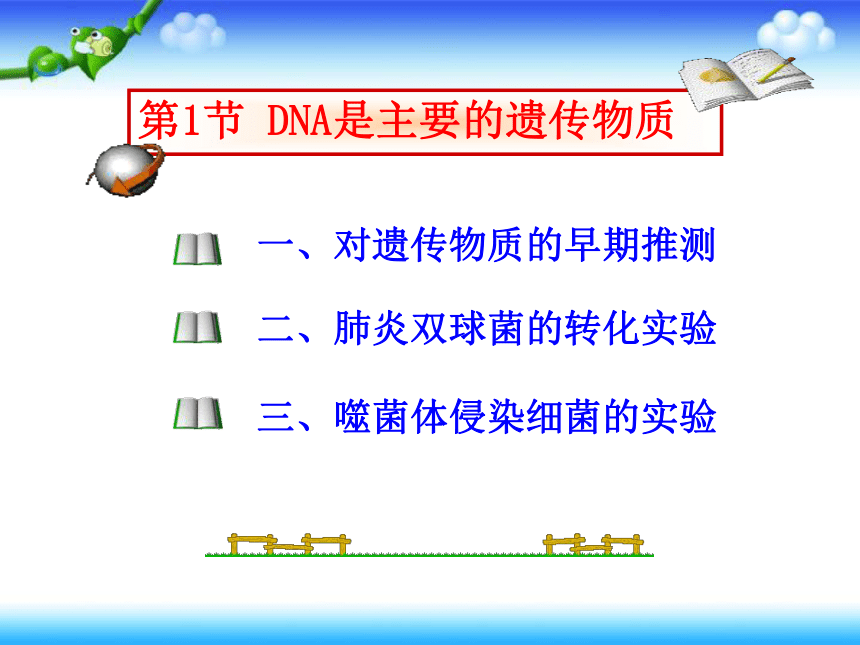 第1节 DNA是主要的遗传物质

一、对遗传物质的早期推测

二、肺炎双球菌的转化实验

三、噬菌体侵染细菌的实验